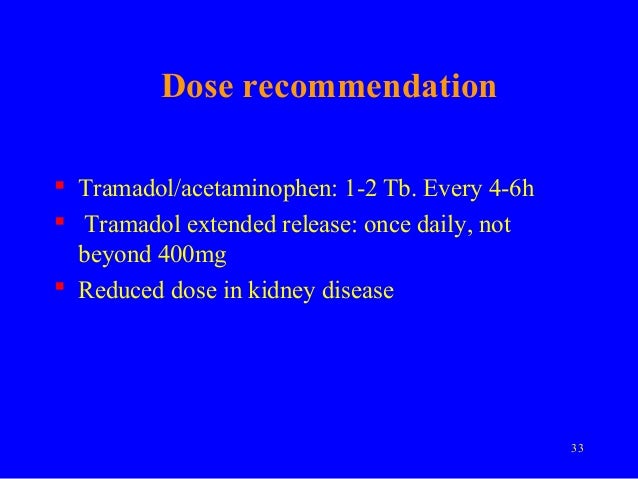 Dose recommendation

- Tramadol/acetaminophen: 1-2 Tb. Every 4-6h
- Tramadol extended release: once daily, not beyond 400mg
- Reduced dose in kidney disease

33